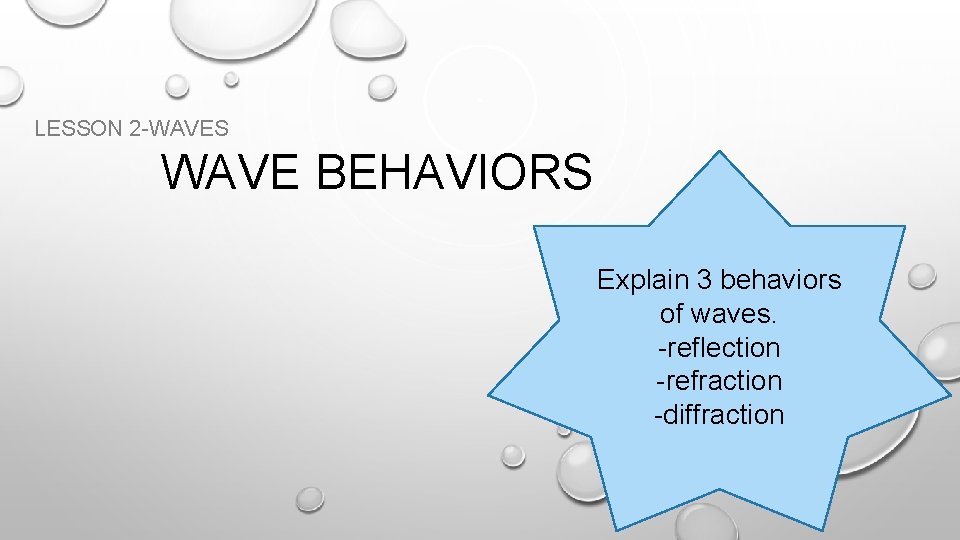 LESSON 2-WAVES

WAVE BEHAVIORS

Explain 3 behaviors of waves.
-reflection
-refraction
-diffraction